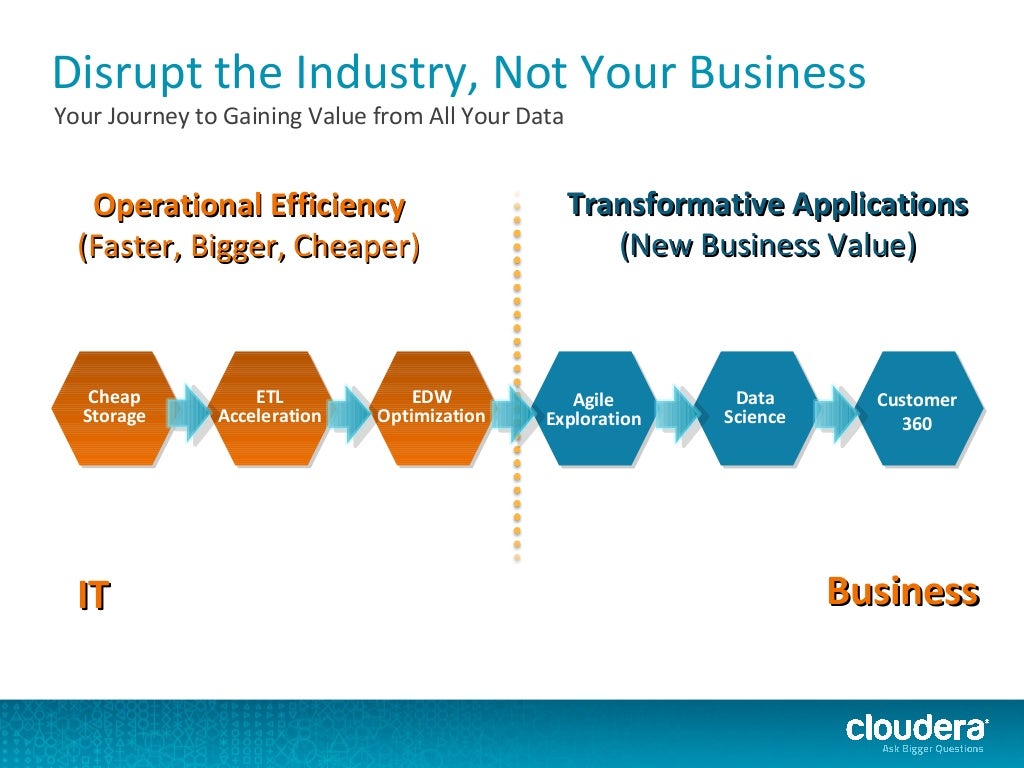 Disrupt the Industry, Not Your Business
Your Journey to Gaining Value from All Your Data

Operational Efficiency
(Faster, Bigger, Cheaper)

Transformative Applications
(New Business Value)

Cheap Storage

ETL Acceleration

EDW Optimization

Agile Exploration

Data Science

Customer 360

IT

Business

cloudera
Ask Bigger Questions